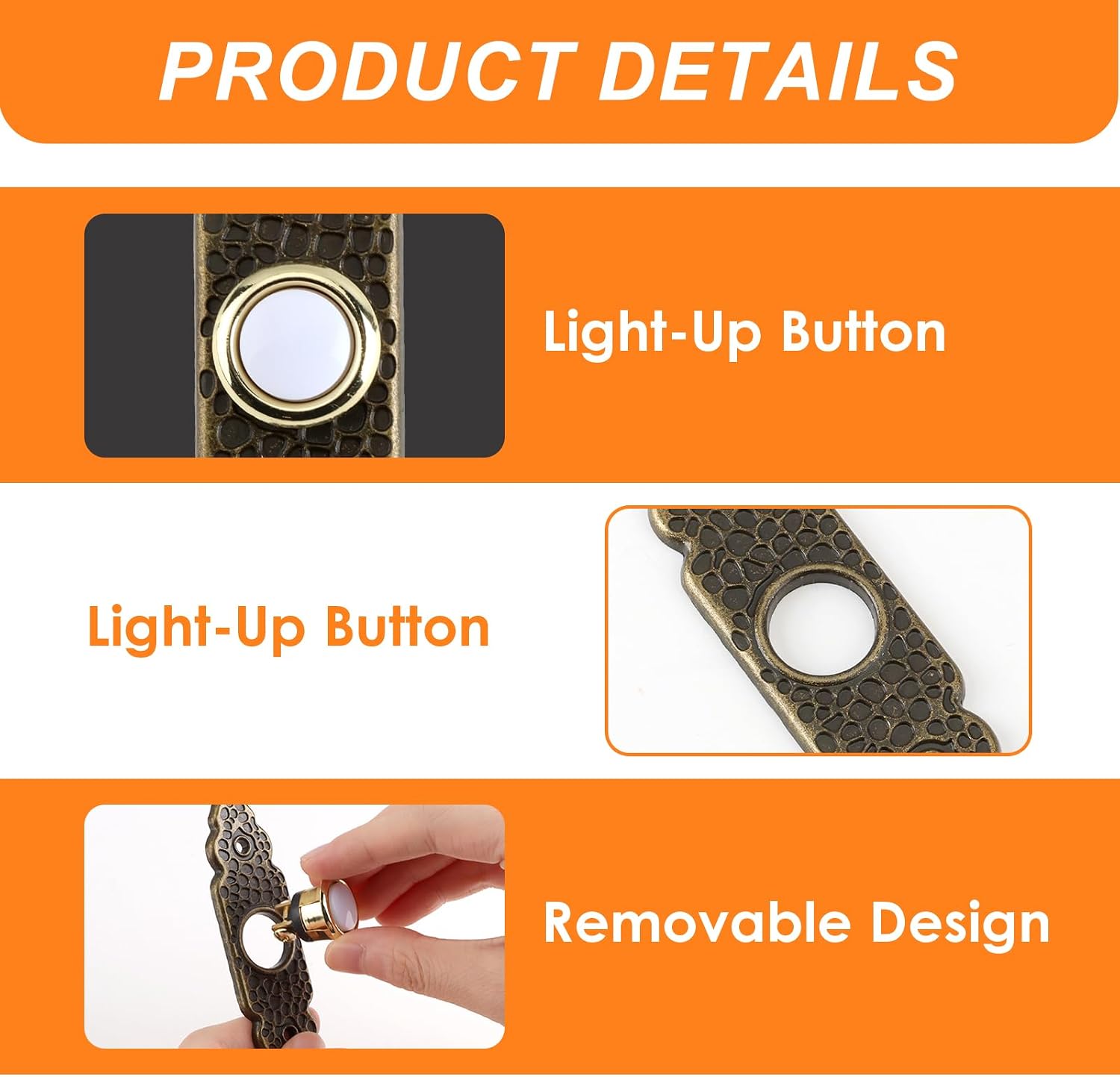 PRODUCT DETAILS

Light-Up Button

Light-Up Button

Removable Design